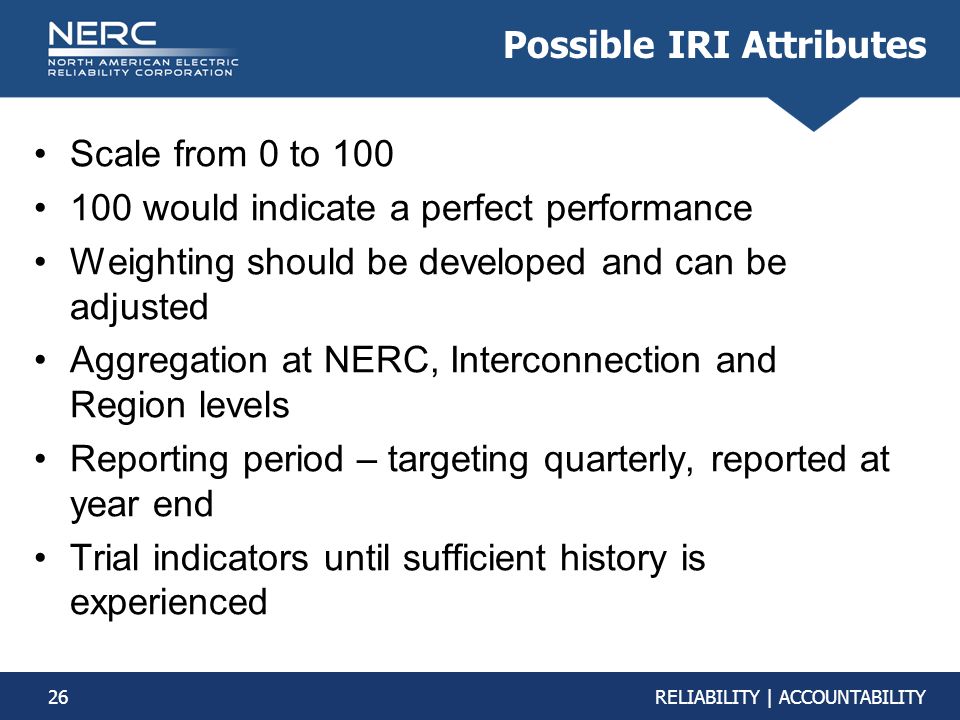 NERC
NORTH AMERICAN ELECTRIC
RELIABILITY CORPORATION

Possible IRI Attributes

• Scale from 0 to 100
• 100 would indicate a perfect performance
• Weighting should be developed and can be adjusted
• Aggregation at NERC, Interconnection and Region levels
• Reporting period – targeting quarterly, reported at year end
• Trial indicators until sufficient history is experienced

26

RELIABILITY | ACCOUNTABILITY